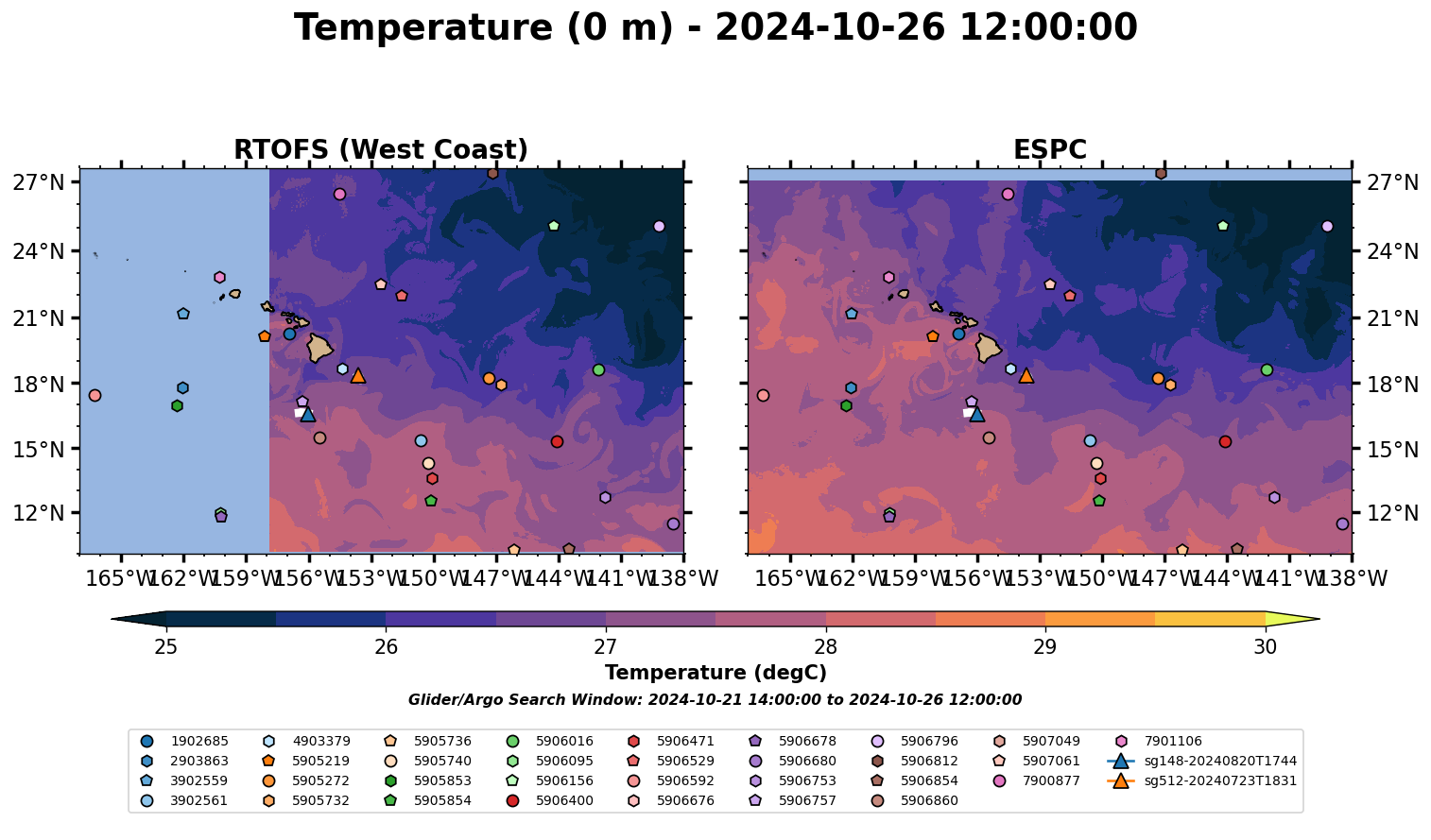 Temperature (0 m) - 2024-10-26 12:00:00

RTOFS (West Coast)

27°N
24°N
21°N
18°N
15°N
12°N

165°W 162°W 159°W 156°W 153°W 150°W 147°W 144°W 141°W 138°W

ESPC

27°N
24°N
21°N
18°N
15°N
12°N

165°W 162°W 159°W 156°W 153°W 150°W 147°W 144°W 141°W 138°W

25 26 27 28 29 30

Temperature (degC)

Glider/Argo Search Window: 2024-10-21 14:00:00 to 2024-10-26 12:00:00

1902685
2903863
3902559
3902561
4903379
5905219
5905272
5905732
5905736
5905740
5905853
5905854
5906016
5906095
5906156
5906400
5906471
5906529
5906592
5906676
5906678
5906680
5906753
5906757
5906796
5906812
5906854
5906860
5907049
5907061
7900877
7901106
sg148-20240820T1744
sg512-20240723T1831